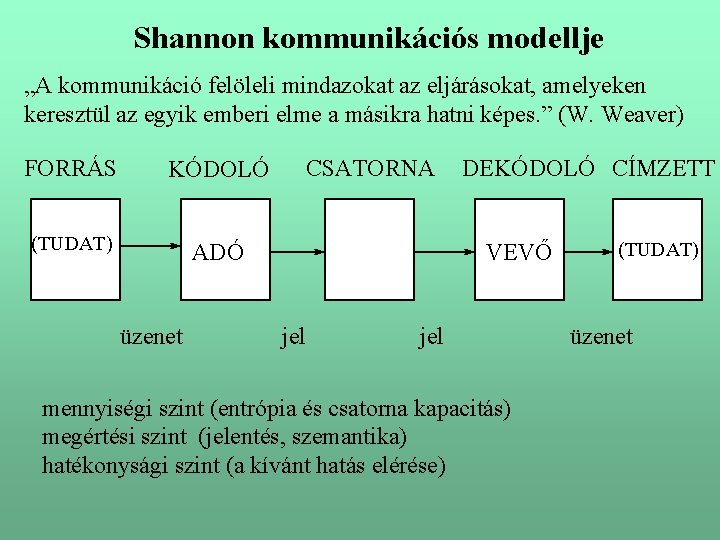 Shannon kommunikációs modellje

„A kommunikáció felöleli mindazokat az eljárásokat, amelyeken keresztül az egyik emberi elme a másikra hatni képes.” (W. Weaver)

FORRÁS KÓDOLÓ CSATORNA DEKÓDOLÓ CÍMZETT

(TUDAT) ADÓ VEVŐ (TUDAT)

üzenet jel jel üzenet

mennyiségi szint (entrópia és csatorna kapacitás)
megértési szint (jelentés, szemantika)
hatékonysági szint (a kívánt hatás elérése)